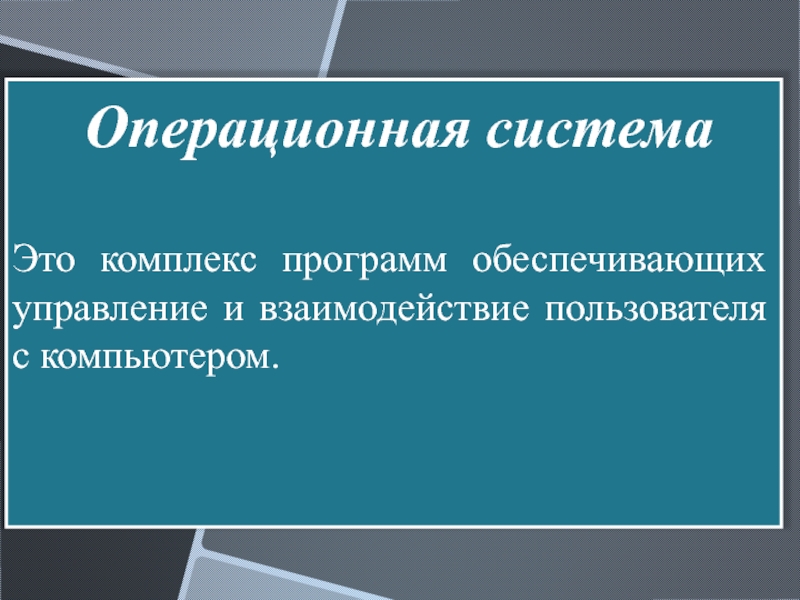 Операционная система

Это комплекс программ обеспечивающих управление и взаимодействие пользователя с компьютером.